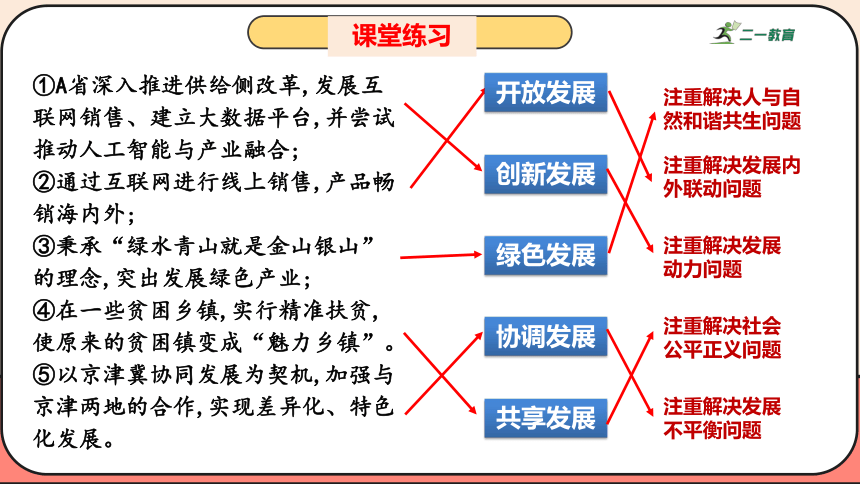 课堂练习

二一教育

①A省深入推进供给侧改革，发展互联网销售、建立大数据平台，并尝试推动人工智能与产业融合；
②通过互联网进行线上销售，产品畅销海内外；
③秉承“绿水青山就是金山银山”的理念，突出发展绿色产业；
④在一些贫困乡镇，实行精准扶贫，使原来的贫困镇变成“魅力乡镇”。
⑤以京津冀协同发展为契机，加强与京津两地的合作，实现差异化、特色化发展。

开放发展
创新发展
绿色发展
协调发展
共享发展

注重解决人与自然和谐共生问题
注重解决发展内外联动问题
注重解决发展动力问题
注重解决社会公平正义问题
注重解决发展不平衡问题